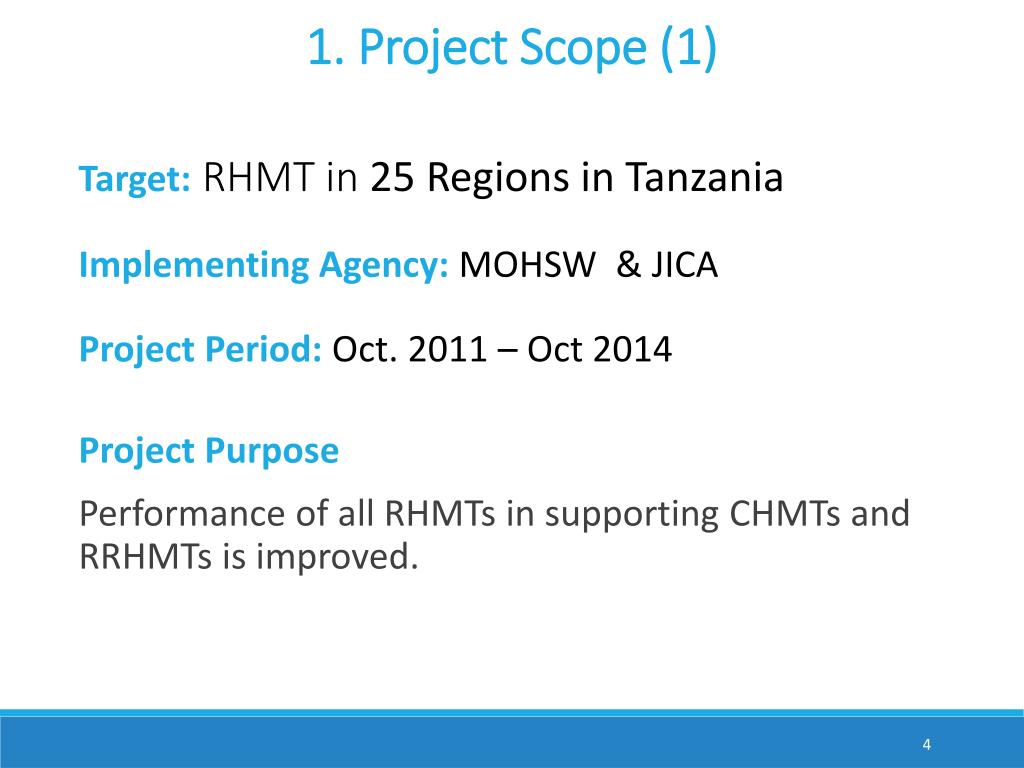 1. Project Scope (1)

Target: RHMT in 25 Regions in Tanzania

Implementing Agency: MOHSW & JICA

Project Period: Oct. 2011 – Oct 2014

Project Purpose

Performance of all RHMTs in supporting CHMTs and RRHMTs is improved.

4